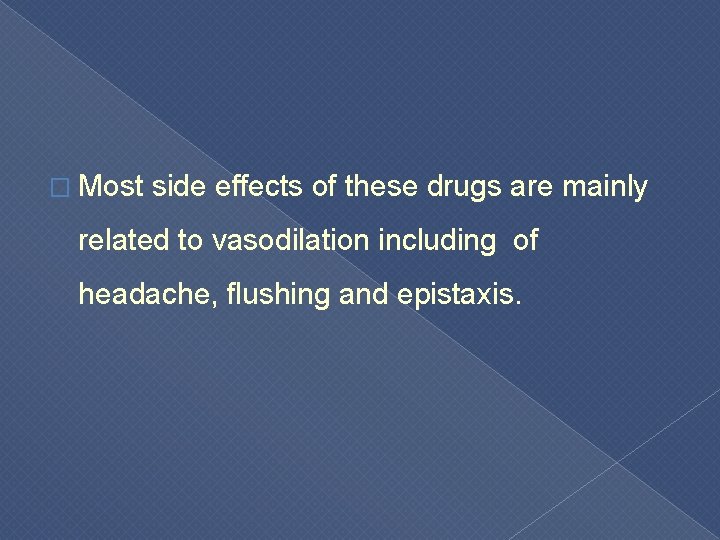 Most side effects of these drugs are mainly related to vasodilation including of headache, flushing and epistaxis.